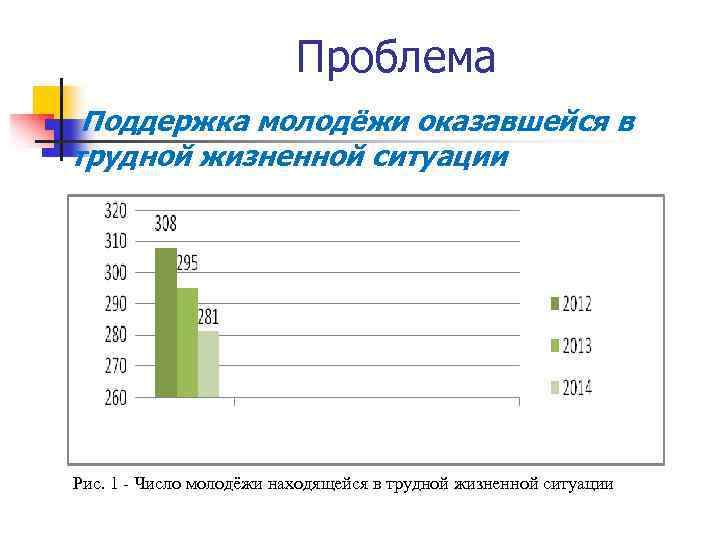 Проблема

Поддержка молодёжи оказавшейся в трудной жизненной ситуации

320
310
300
290
280
270
260

308
295
281

2012
2013
2014

Рис. 1 - Число молодёжи находящейся в трудной жизненной ситуации